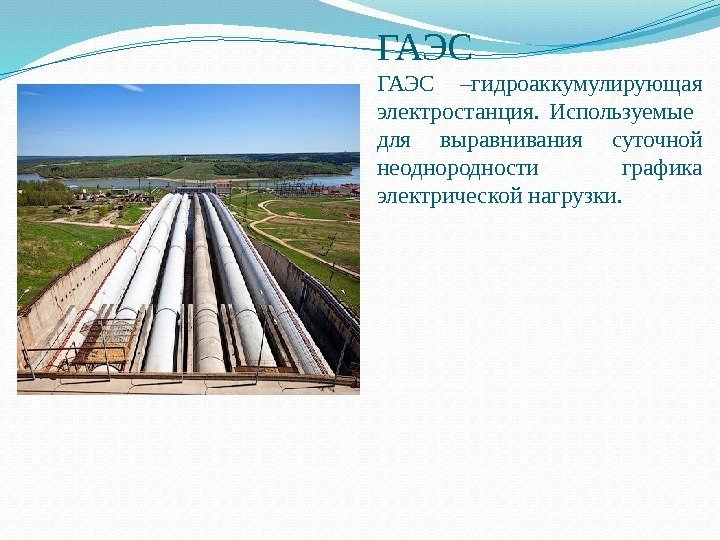 ГАЭС

ГАЭС –гидроаккумулирующая электростанция. Используемые для выравнивания суточной неоднородности графика электрической нагрузки.